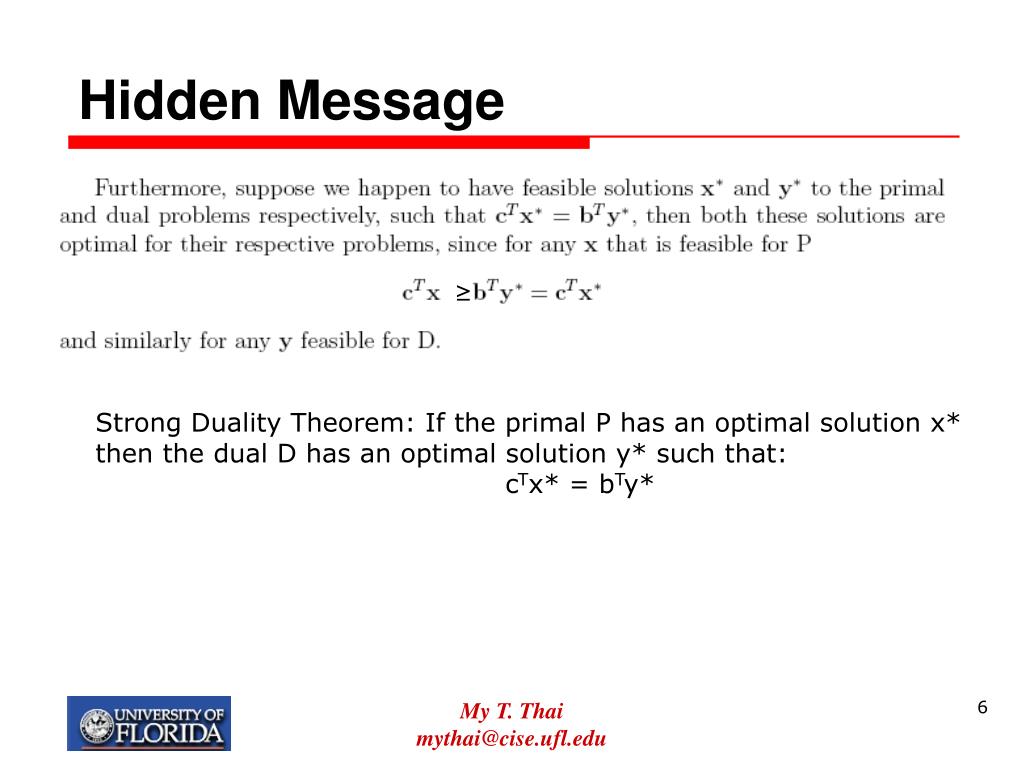 Hidden Message

Furthermore, suppose we happen to have feasible solutions $\mathbf{x}^*$ and $\mathbf{y}^*$ to the primal and dual problems respectively, such that $\mathbf{c}^T\mathbf{x}^* = \mathbf{b}^T\mathbf{y}^*$, then both these solutions are optimal for their respective problems, since for any $\mathbf{x}$ that is feasible for P

$\mathbf{c}^T\mathbf{x} \geq \mathbf{b}^T\mathbf{y}^* = \mathbf{c}^T\mathbf{x}^*$

and similarly for any $\mathbf{y}$ feasible for D.

Strong Duality Theorem: If the primal P has an optimal solution x* then the dual D has an optimal solution y* such that:

$c^Tx^* = b^Ty^*$

UNIVERSITY OF FLORIDA

My T. Thai
mythai@cise.ufl.edu

6